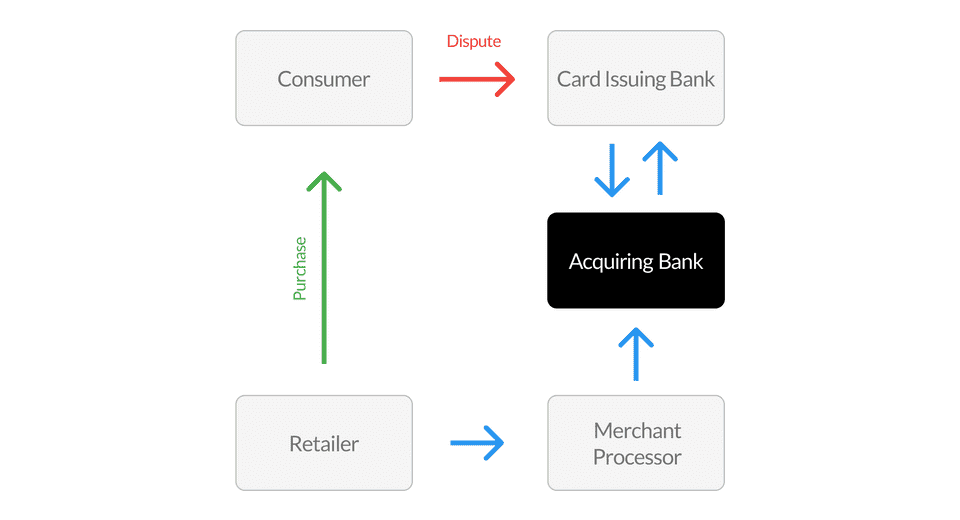 Consumer

Dispute

Card Issuing Bank

Purchase

Acquiring Bank

Retailer

Merchant Processor